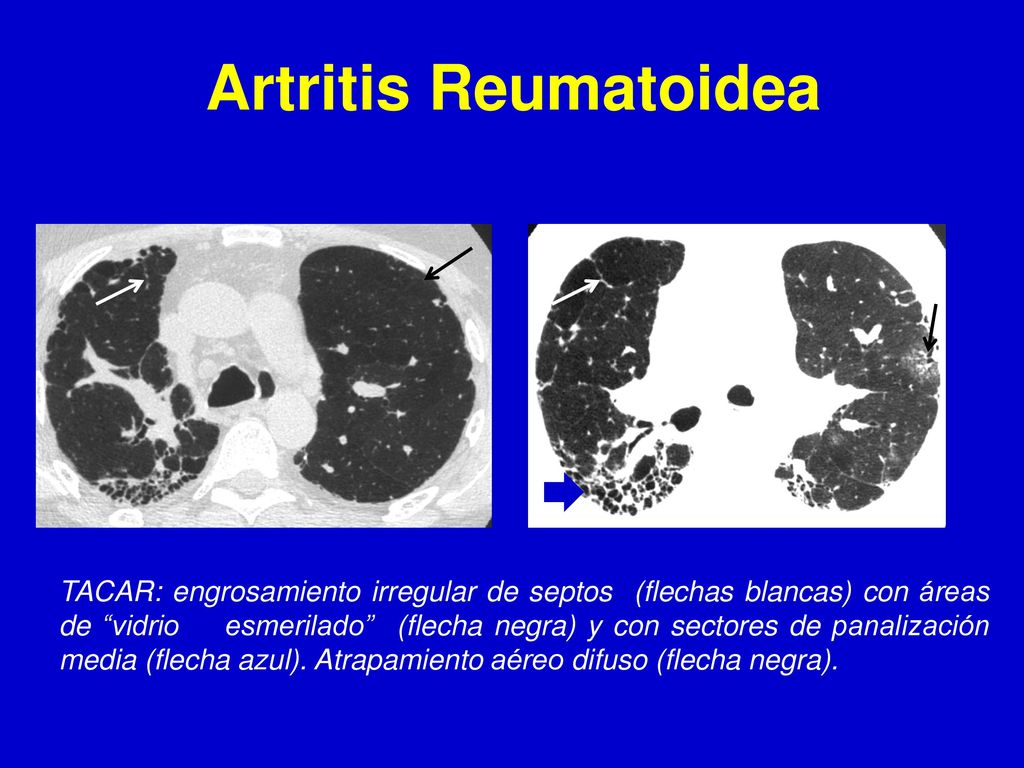 Artritis Reumatoidea

TACAR: engrosamiento irregular de septos (flechas blancas) con áreas de “vidrio esmerilado” (flecha negra) y con sectores de panalización media (flecha azul). Atrapamiento aéreo difuso (flecha negra).